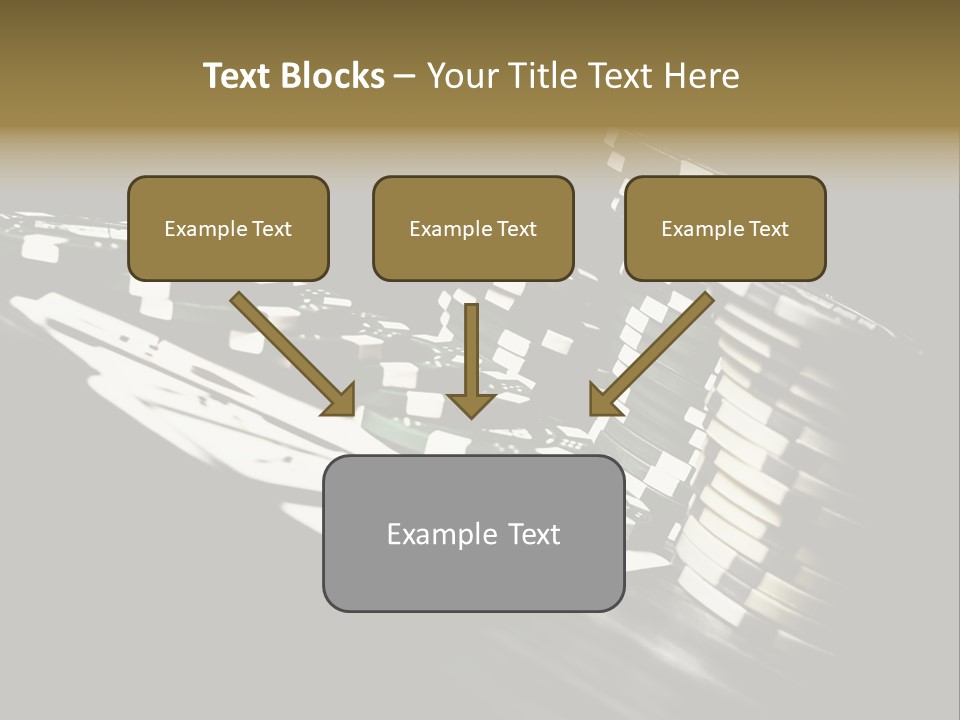 Text Blocks – Your Title Text Here

Example Text

Example Text

Example Text

Example Text